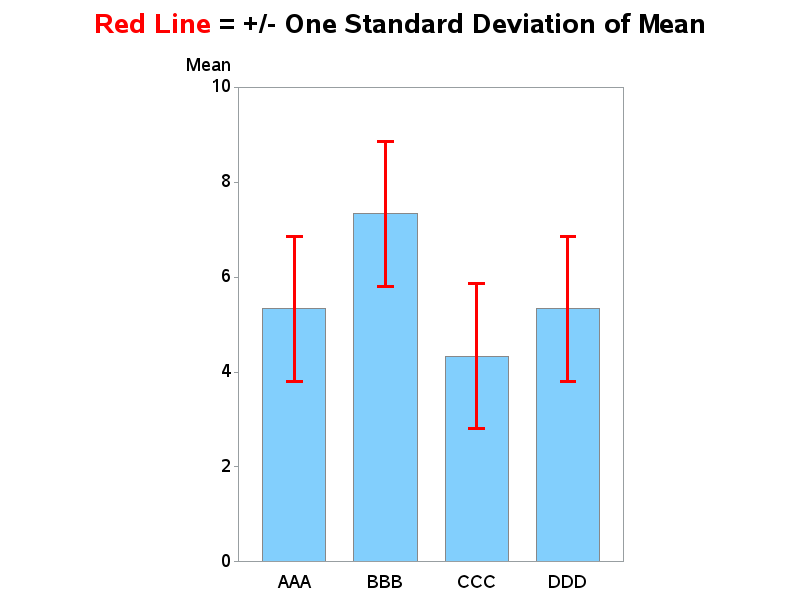 Red Line = +/- One Standard Deviation of Mean

Mean
10
8
6
4
2
0

AAA BBB CCC DDD